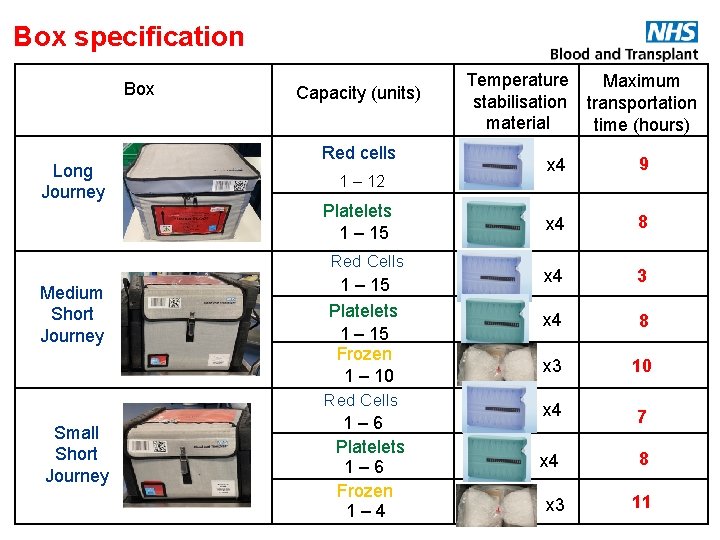 Box specification

NHS
Blood and Transplant

| Box | Capacity (units) | Temperature stabilisation material | Maximum transportation time (hours) |
|---|---|---|---|
| Long Journey | Red cells 1 – 12 | x4 | 9 |
| | Platelets 1 – 15 | x4 | 8 |
| Medium Short Journey | Red Cells 1 – 15 | x4 | 3 |
| | Platelets 1 – 15 | x4 | 8 |
| | Frozen 1 – 10 | x3 | 10 |
| Small Short Journey | Red Cells 1 – 6 | x4 | 7 |
| | Platelets 1 – 6 | x4 | 8 |
| | Frozen 1 – 4 | x3 | 11 |